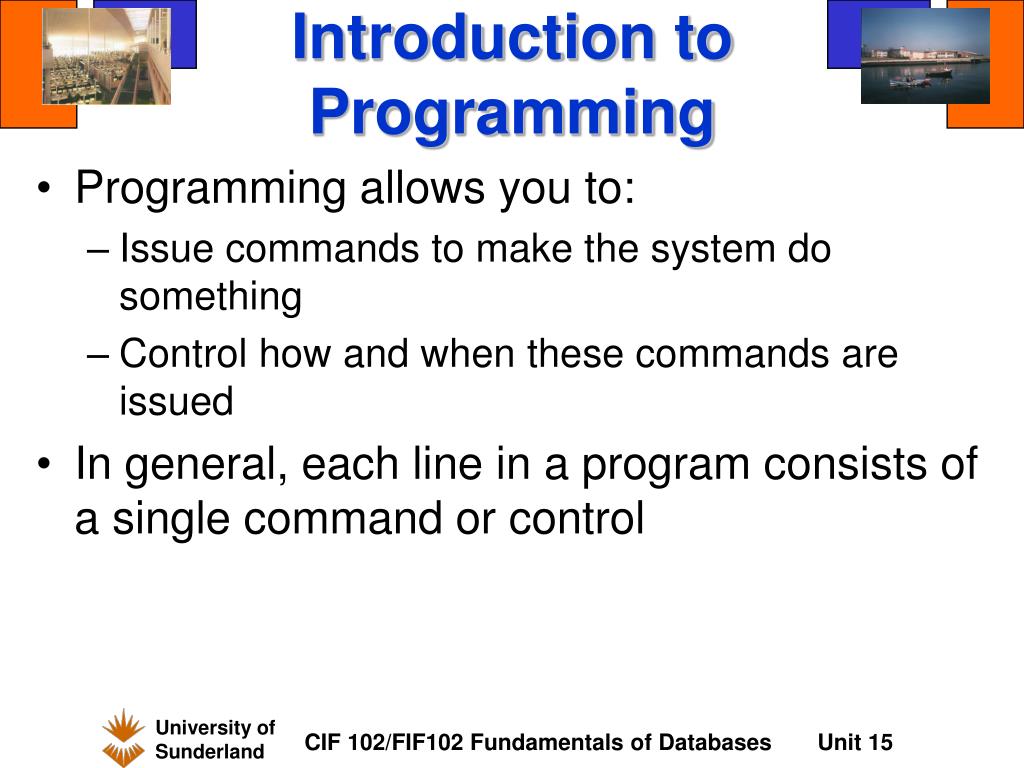 Introduction to Programming

• Programming allows you to:
– Issue commands to make the system do something
– Control how and when these commands are issued
• In general, each line in a program consists of a single command or control

University of Sunderland

CIF 102/FIF102 Fundamentals of Databases

Unit 15